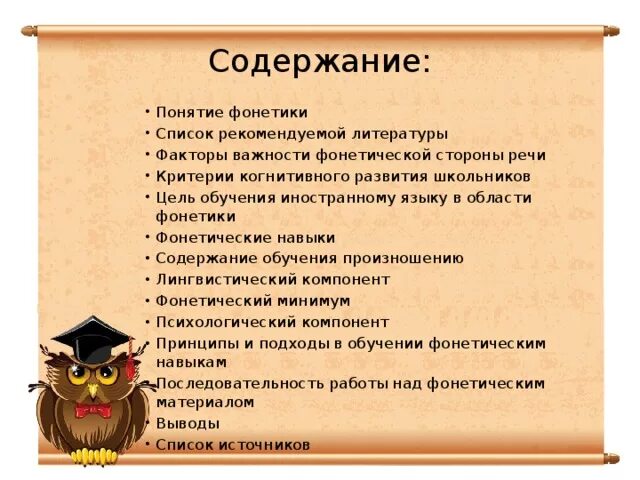 Содержание:

• Понятие фонетики
• Список рекомендуемой литературы
• Факторы важности фонетической стороны речи
• Критерии когнитивного развития школьников
• Цель обучения иностранному языку в области фонетики
• Фонетические навыки
• Содержание обучения произношению
• Лингвистический компонент
• Фонетический минимум
• Психологический компонент
• Принципы и подходы в обучении фонетическим навыкам
• Последовательность работы над фонетическим материалом
• Выводы
• Список источников